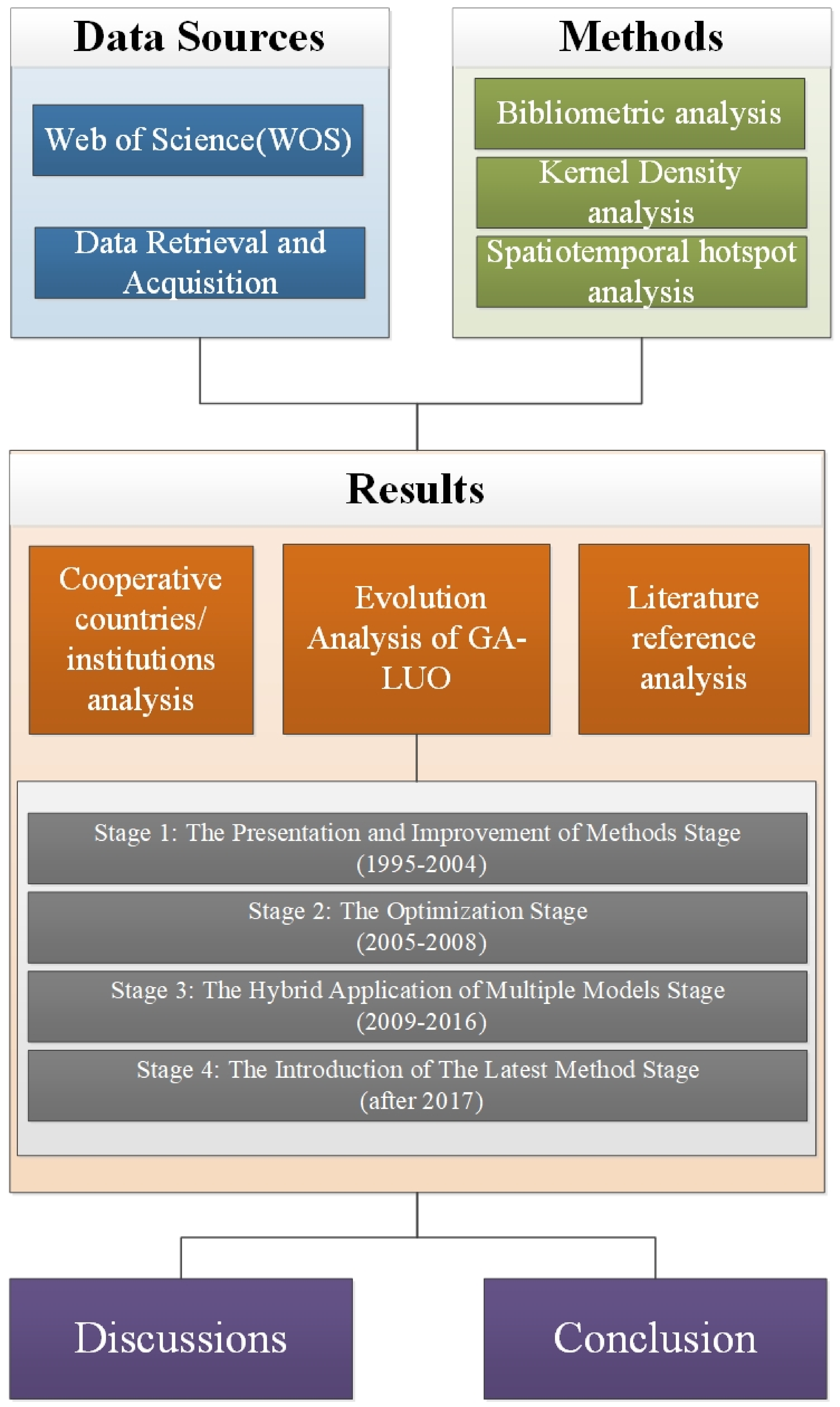 Data Sources

Web of Science(WOS)

Data Retrieval and Acquisition

Methods

Bibliometric analysis

Kernel Density analysis

Spatiotemporal hotspot analysis

Results

Cooperative countries/ institutions analysis

Evolution Analysis of GA-LUO

Literature reference analysis

Stage 1: The Presentation and Improvement of Methods Stage (1995-2004)

Stage 2: The Optimization Stage (2005-2008)

Stage 3: The Hybrid Application of Multiple Models Stage (2009-2016)

Stage 4: The Introduction of The Latest Method Stage (after 2017)

Discussions

Conclusion